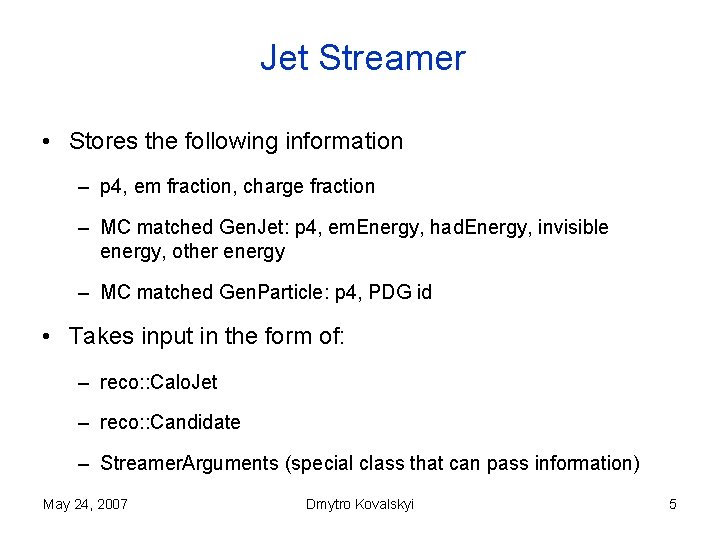 Jet Streamer

• Stores the following information

– p4, em fraction, charge fraction

– MC matched GenJet: p4, emEnergy, hadEnergy, invisible energy, other energy

– MC matched GenParticle: p4, PDG id

• Takes input in the form of:

– reco::CaloJet

– reco::Candidate

– StreamerArguments (special class that can pass information)

May 24, 2007

Dmytro Kovalskyi

5